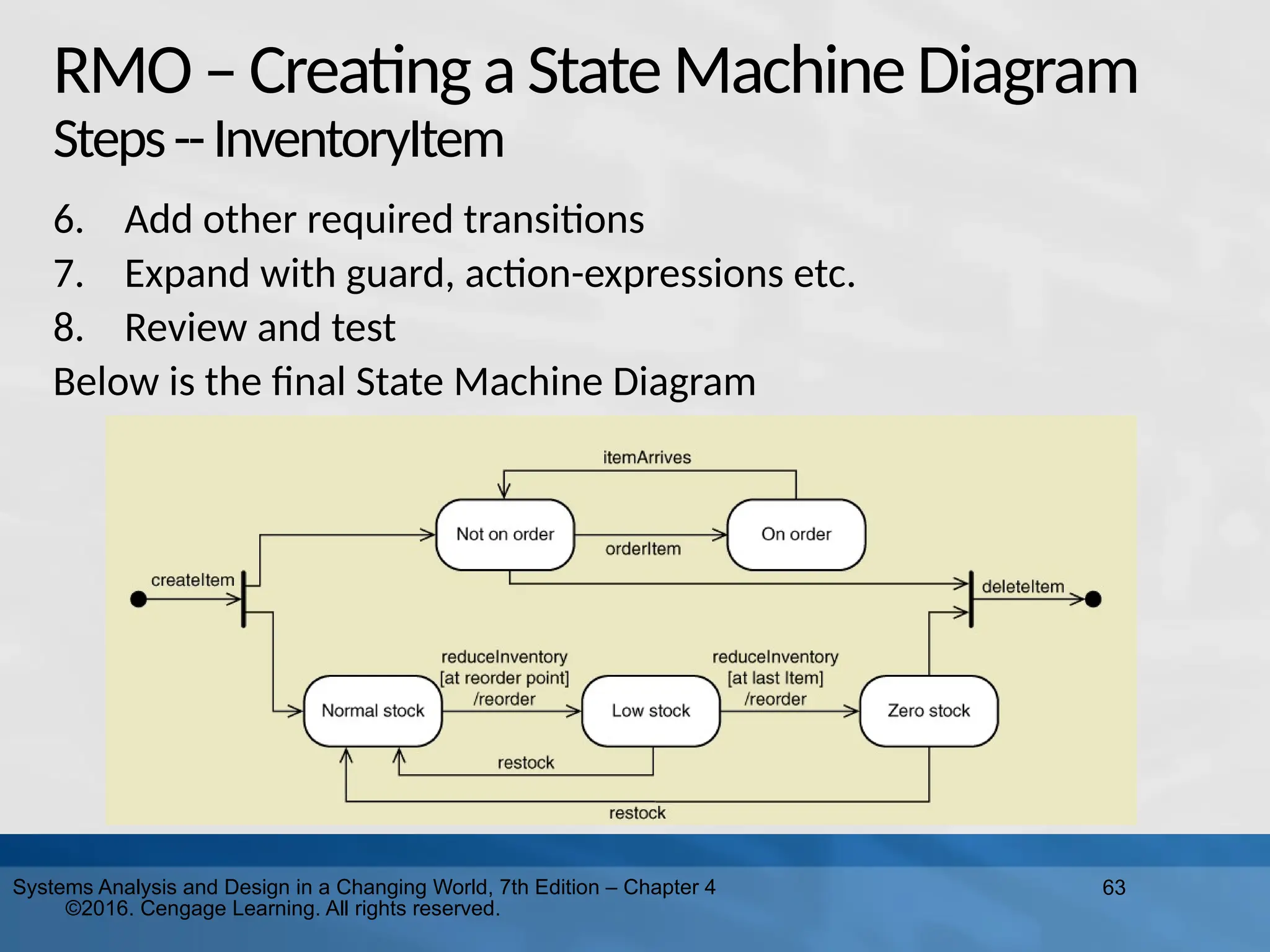 RMO – Creating a State Machine Diagram
Steps -- InventoryItem

6. Add other required transitions
7. Expand with guard, action-expressions etc.
8. Review and test

Below is the final State Machine Diagram

itemArrives

Not on order

orderItem

On order

createItem

deleteItem

reduceInventory [at reorder point] /reorder

reduceInventory [at last Item] /reorder

Normal stock

Low stock

Zero stock

restock

restock

Systems Analysis and Design in a Changing World, 7th Edition – Chapter 4 ©2016. Cengage Learning. All rights reserved.

63